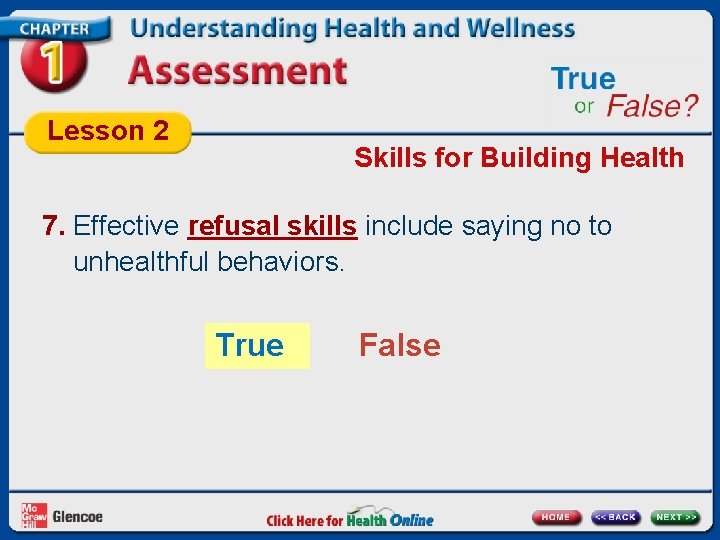 CHAPTER 1 Understanding Health and Wellness

Assessment

True or False?

Lesson 2

Skills for Building Health

7. Effective refusal skills include saying no to unhealthful behaviors.

True False

Mc Graw Hill Glencoe

Click Here for Health Online

HOME << BACK NEXT >>